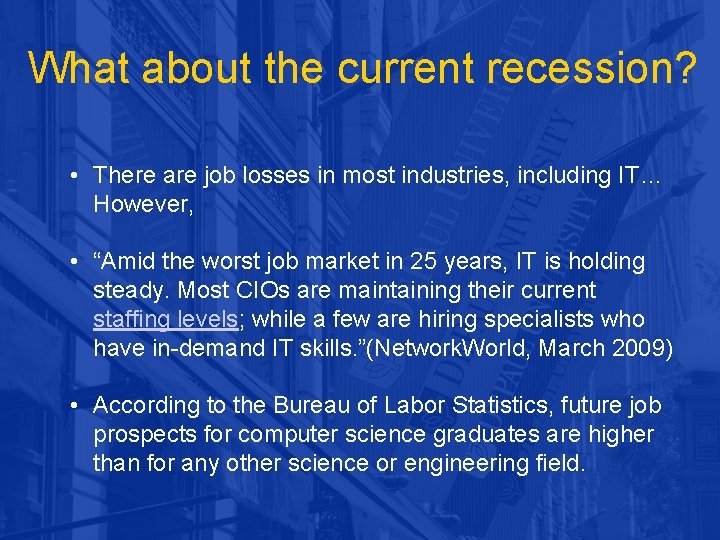 What about the current recession?

• There are job losses in most industries, including IT… However,

• “Amid the worst job market in 25 years, IT is holding steady. Most CIOs are maintaining their current staffing levels; while a few are hiring specialists who have in-demand IT skills.”(NetworkWorld, March 2009)

• According to the Bureau of Labor Statistics, future job prospects for computer science graduates are higher than for any other science or engineering field.